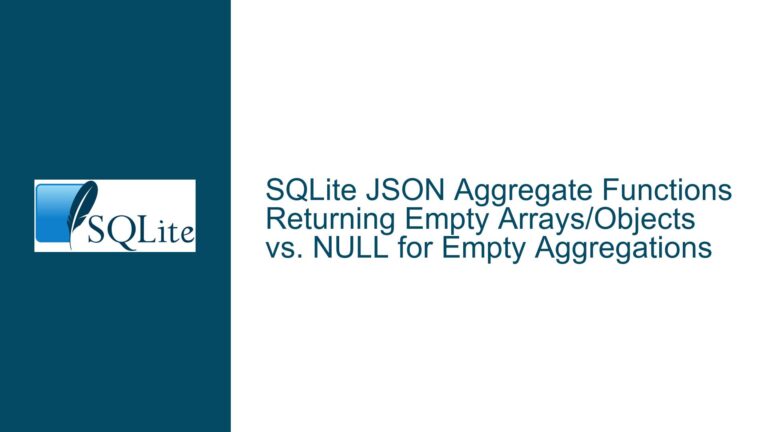 SQLite

SQLite JSON Aggregate Functions Returning Empty Arrays/Objects vs. NULL for Empty Aggregations